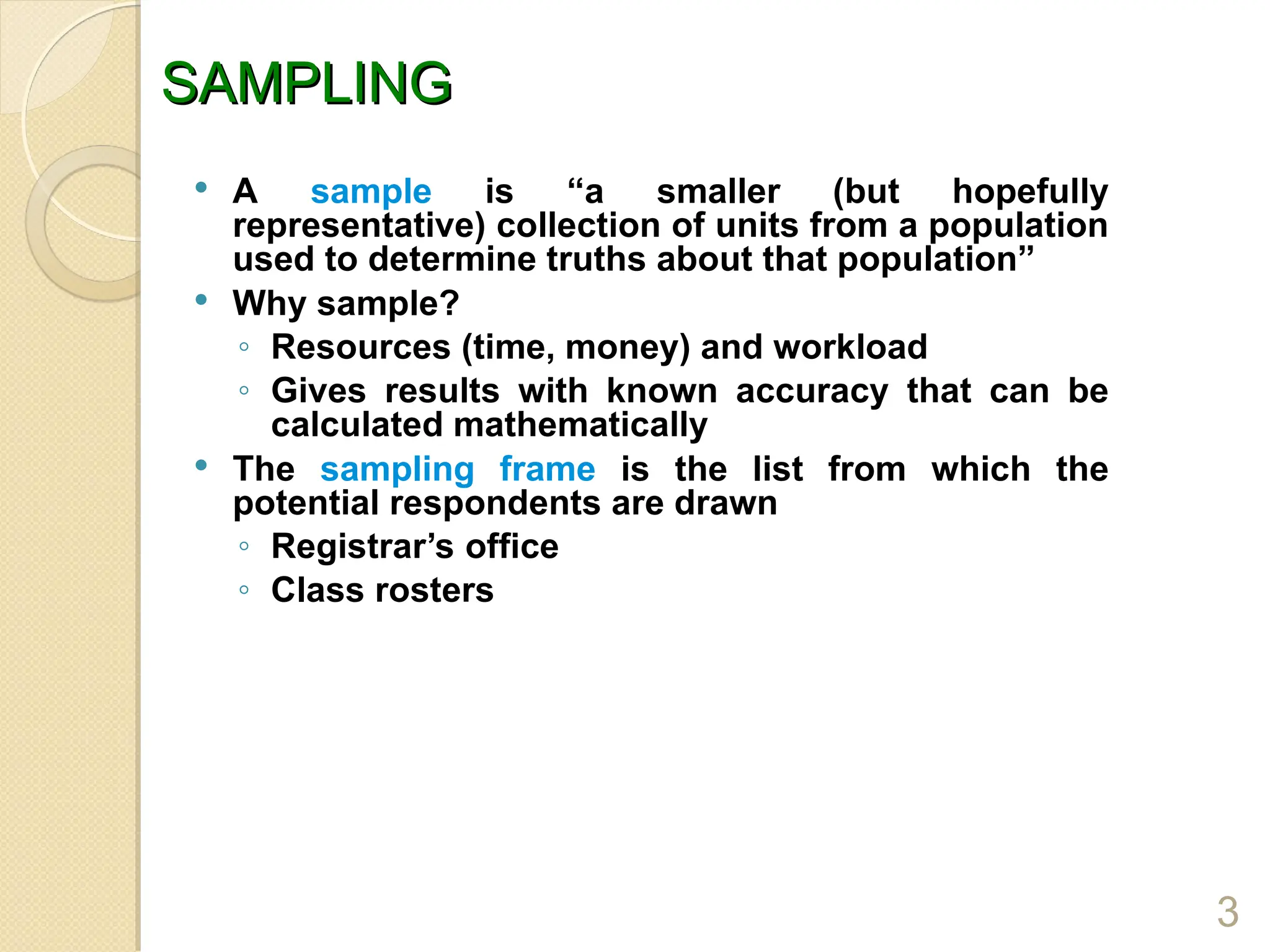 SAMPLING

• A sample is “a smaller (but hopefully representative) collection of units from a population used to determine truths about that population”
• Why sample?
◦ Resources (time, money) and workload
◦ Gives results with known accuracy that can be calculated mathematically
• The sampling frame is the list from which the potential respondents are drawn
◦ Registrar’s office
◦ Class rosters

3